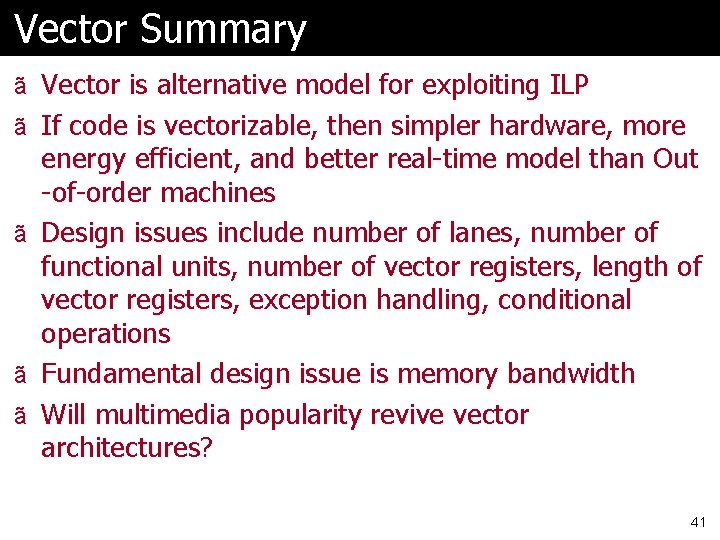 Vector Summary

ã Vector is alternative model for exploiting ILP

ã If code is vectorizable, then simpler hardware, more energy efficient, and better real-time model than Out -of-order machines

ã Design issues include number of lanes, number of functional units, number of vector registers, length of vector registers, exception handling, conditional operations

ã Fundamental design issue is memory bandwidth

ã Will multimedia popularity revive vector architectures?

41